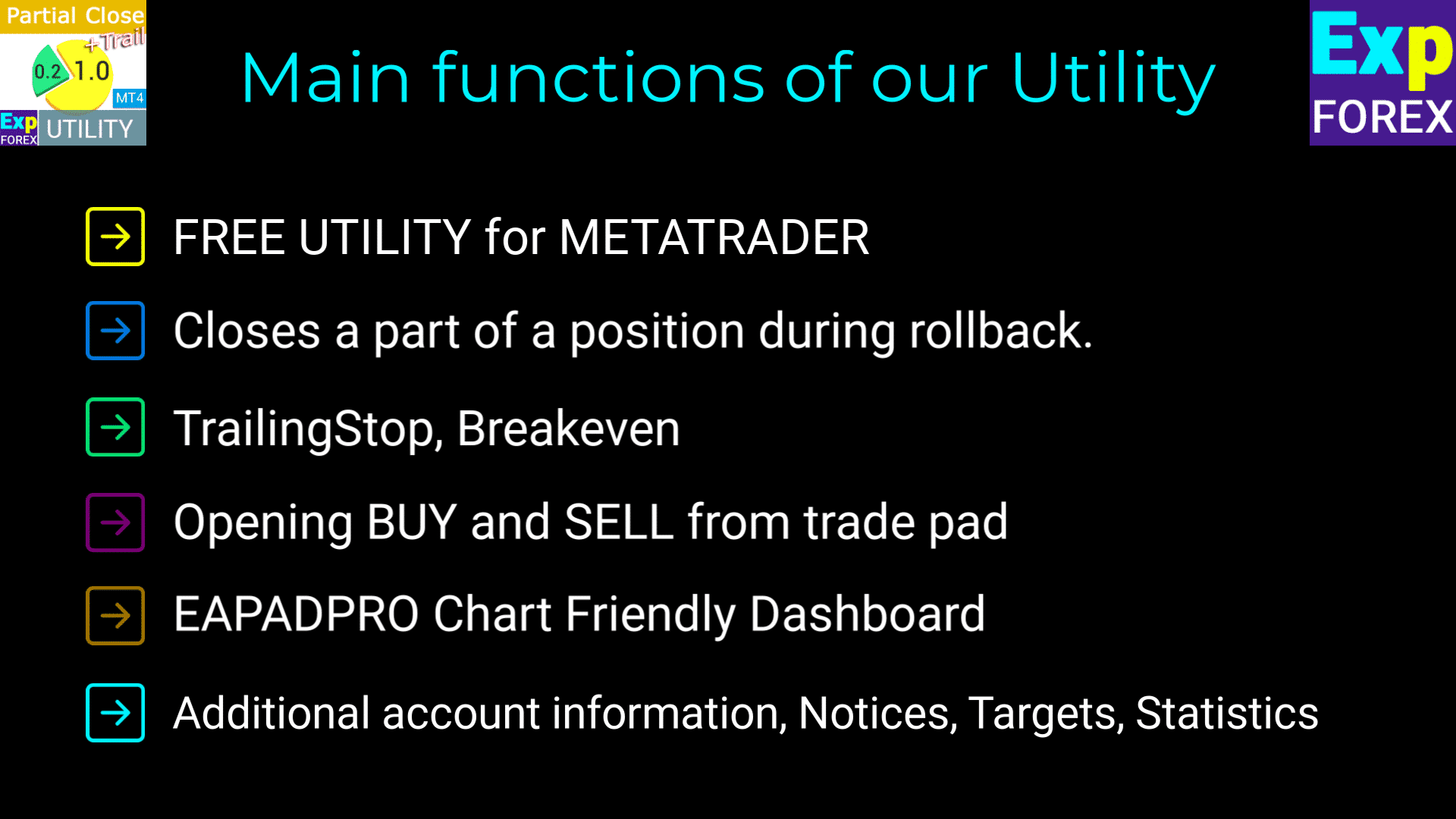 Partial Close
+Trail
0.2 1.0
MT4
Exp FOREX
UTILITY

Main functions of our Utility

Exp FOREX

FREE UTILITY for METATRADER

Closes a part of a position during rollback.

TrailingStop, Breakeven

Opening BUY and SELL from trade pad

EAPADPRO Chart Friendly Dashboard

Additional account information, Notices, Targets, Statistics